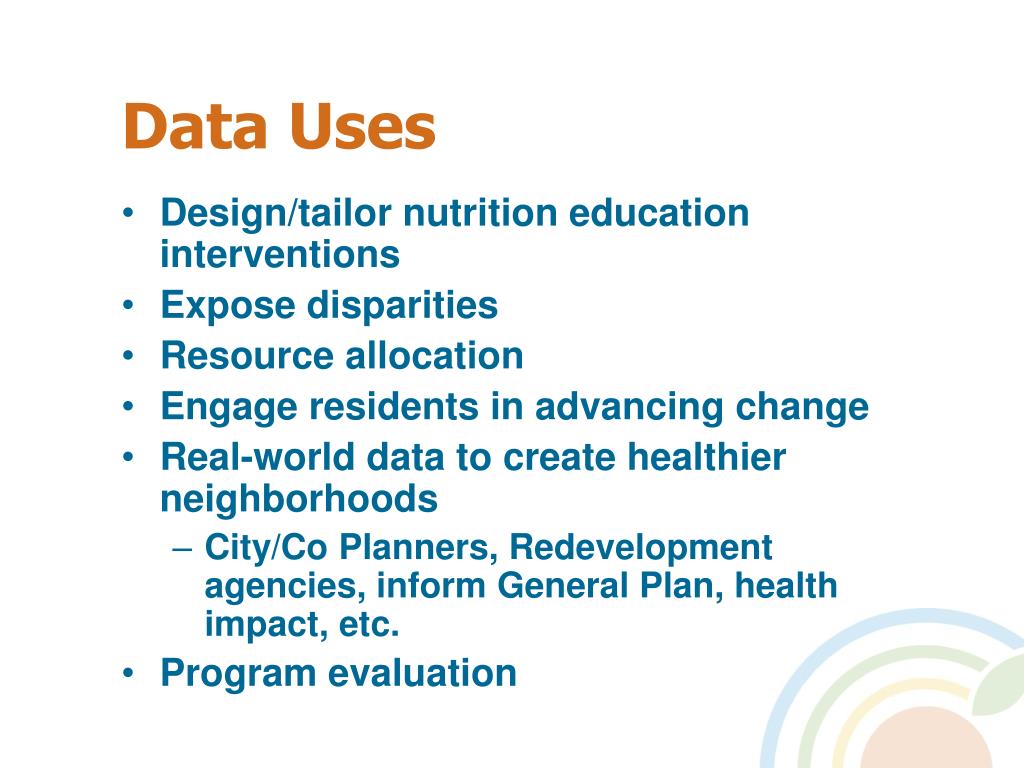 Data Uses

• Design/tailor nutrition education interventions
• Expose disparities
• Resource allocation
• Engage residents in advancing change
• Real-world data to create healthier neighborhoods
– City/Co Planners, Redevelopment agencies, inform General Plan, health impact, etc.
• Program evaluation